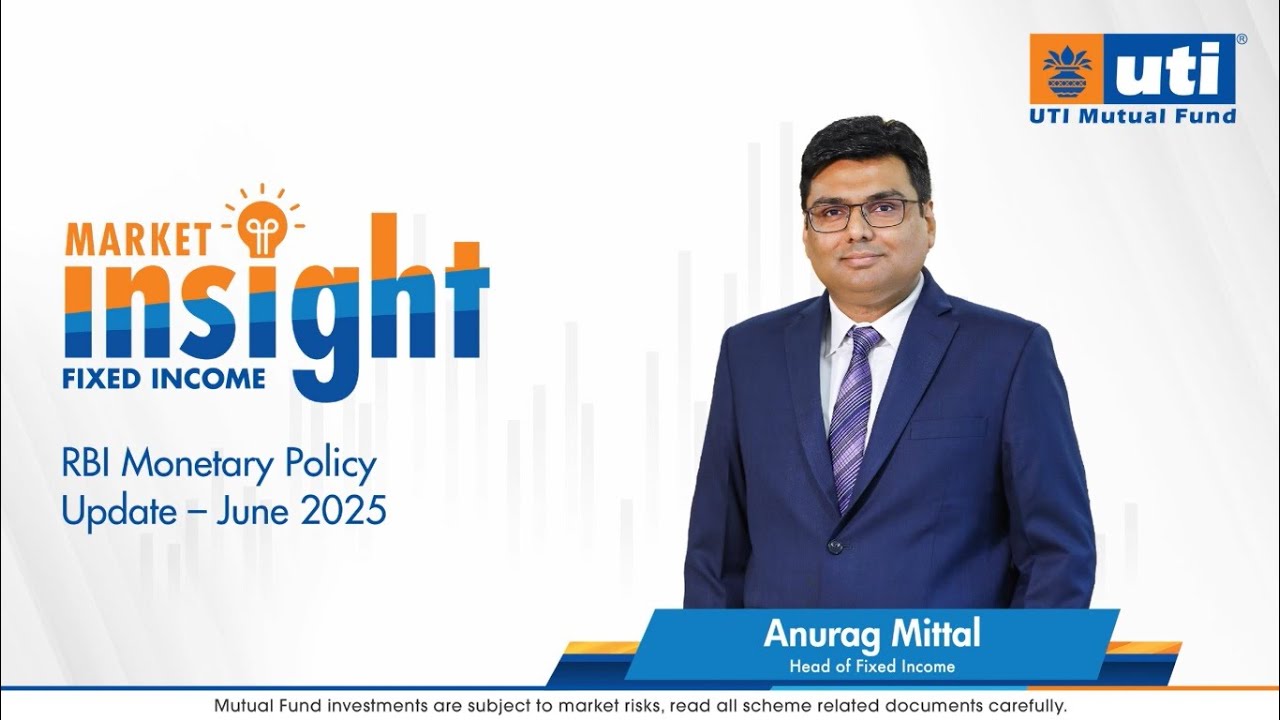 uti®
UTI Mutual Fund

MARKET
insight
FIXED INCOME

RBI Monetary Policy Update – June 2025

Anurag Mittal
Head of Fixed Income

Mutual Fund investments are subject to market risks, read all scheme related documents carefully.